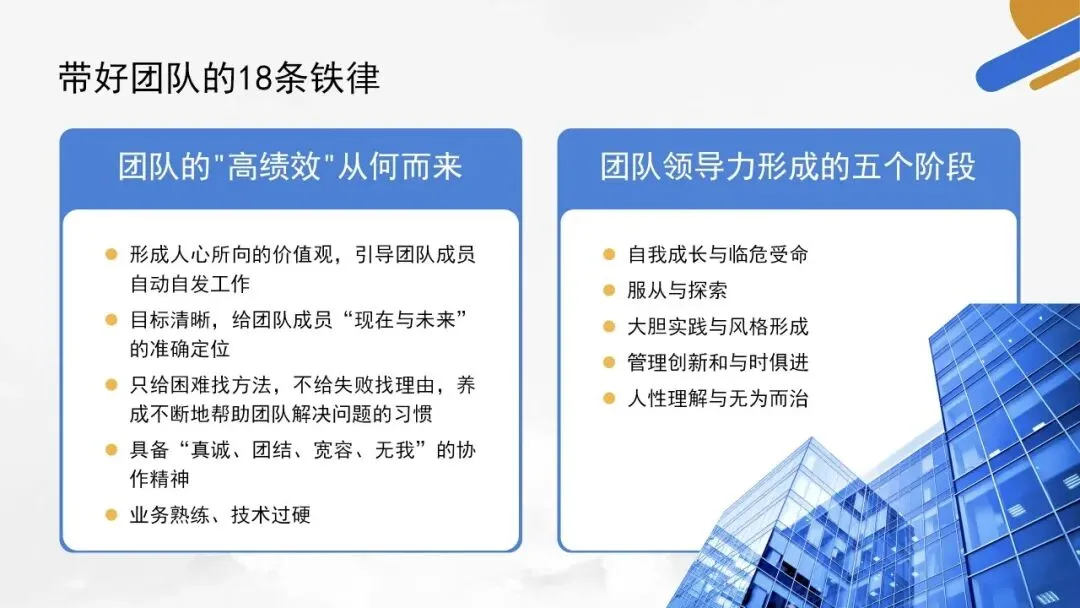 带好团队的18条铁律

团队的"高绩效"从何而来

- 形成人心所向的价值观，引导团队成员自动自发工作
- 目标清晰，给团队成员“现在与未来”的准确定位
- 只给困难找方法，不给失败找理由，养成不断地帮助团队解决问题的习惯
- 具备“真诚、团结、宽容、无我”的协作精神
- 业务熟练、技术过硬

团队领导力形成的五个阶段

- 自我成长与临危受命
- 服从与探索
- 大胆实践与风格形成
- 管理创新和与时俱进
- 人性理解与无为而治